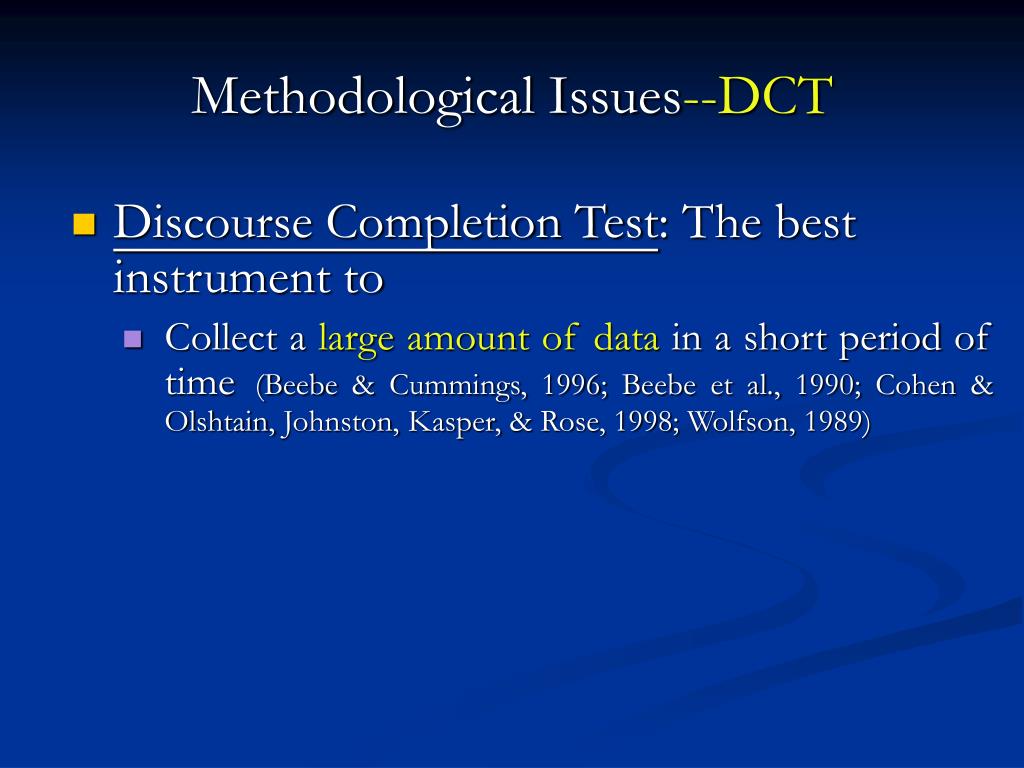 Methodological Issues--DCT

Discourse Completion Test: The best instrument to

Collect a large amount of data in a short period of time (Beebe & Cummings, 1996; Beebe et al., 1990; Cohen & Olshtain, Johnston, Kasper, & Rose, 1998; Wolfson, 1989)